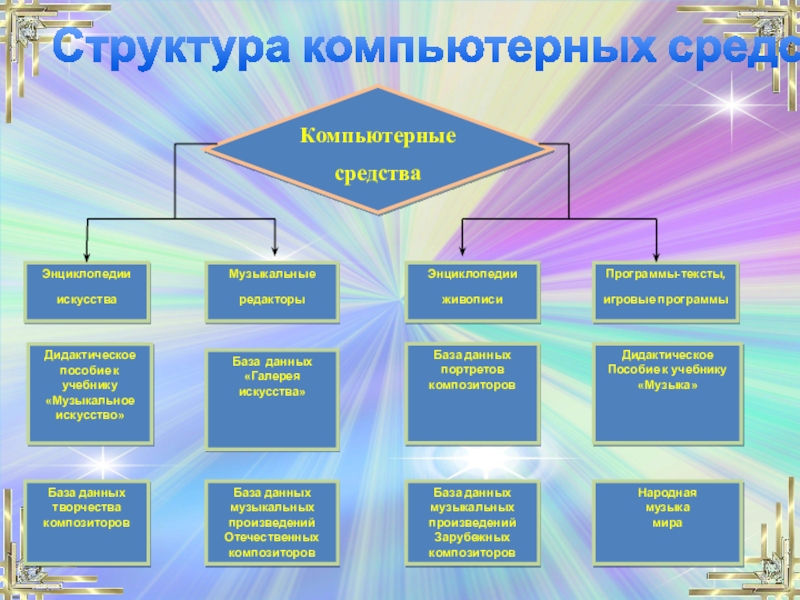 Структура компьютерных средс

Компьютерные средства

Энциклопедии искусства

Музыкальные редакторы

Энциклопедии живописи

Программы-тексты, игровые программы

Дидактическое пособие к учебнику «Музыкальное искусство»

База данных «Галерея искусства»

База данных портретов композиторов

Дидактическое Пособие к учебнику «Музыка»

База данных творчества композиторов

База данных музыкальных произведений Отечественных композиторов

База данных музыкальных произведений Зарубежных композиторов

Народная музыка мира